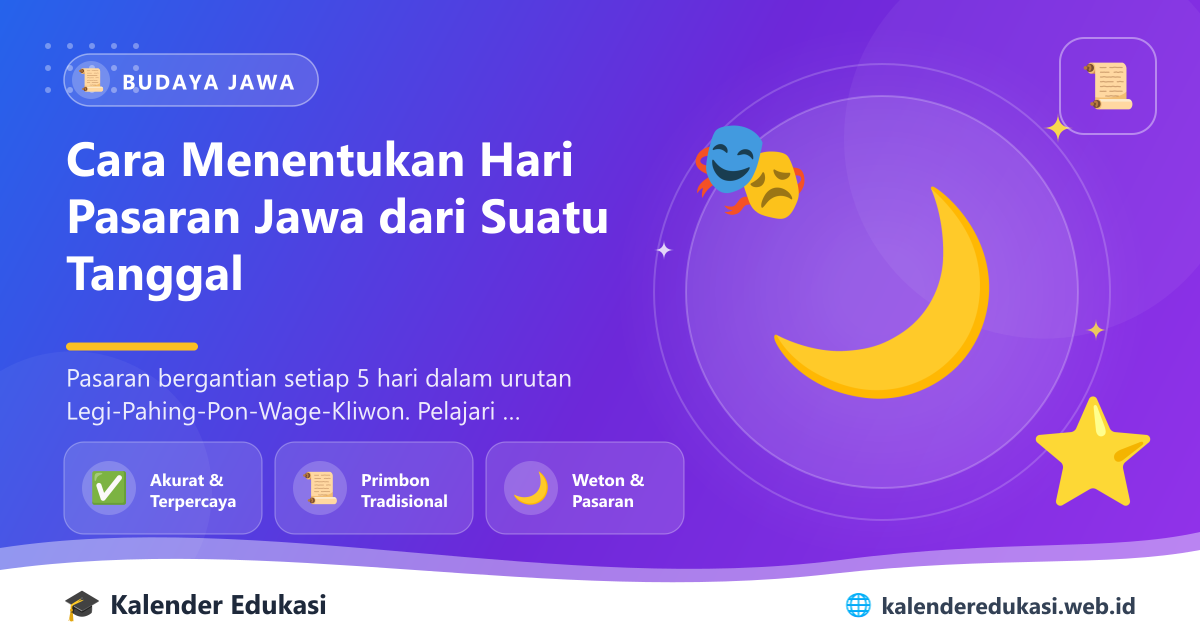 BUDAYA JAWA

Cara Menentukan Hari Pasaran Jawa dari Suatu Tanggal

Pasaran bergantian setiap 5 hari dalam urutan Legi-Pahing-Pon-Wage-Kliwon. Pelajari ...

Akurat & Terpercaya

Primbon Tradisional

Weton & Pasaran

Kalender Edukasi

kalenderedukasi.web.id